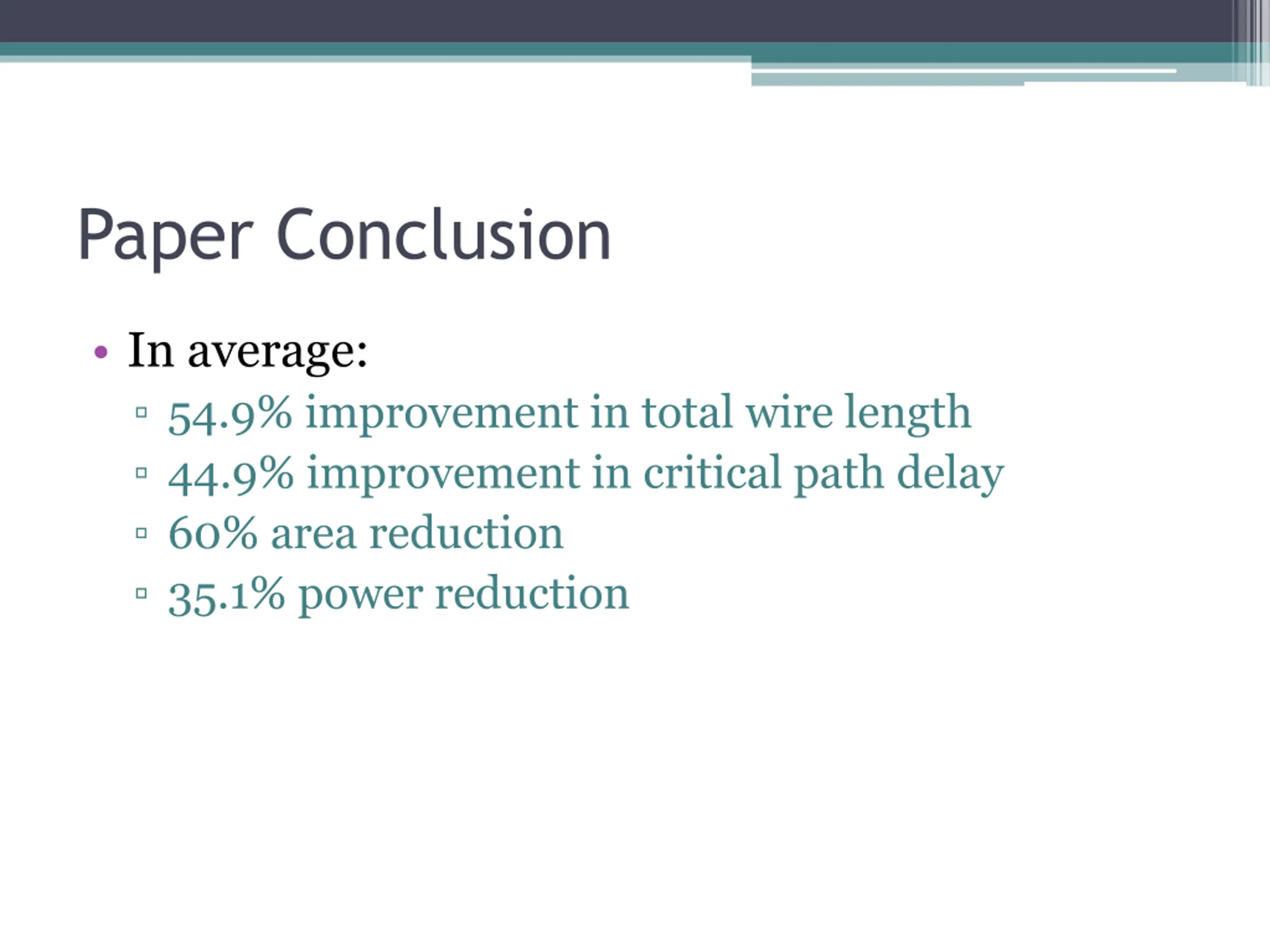 Paper Conclusion

• In average:
▫ 54.9% improvement in total wire length
▫ 44.9% improvement in critical path delay
▫ 60% area reduction
▫ 35.1% power reduction